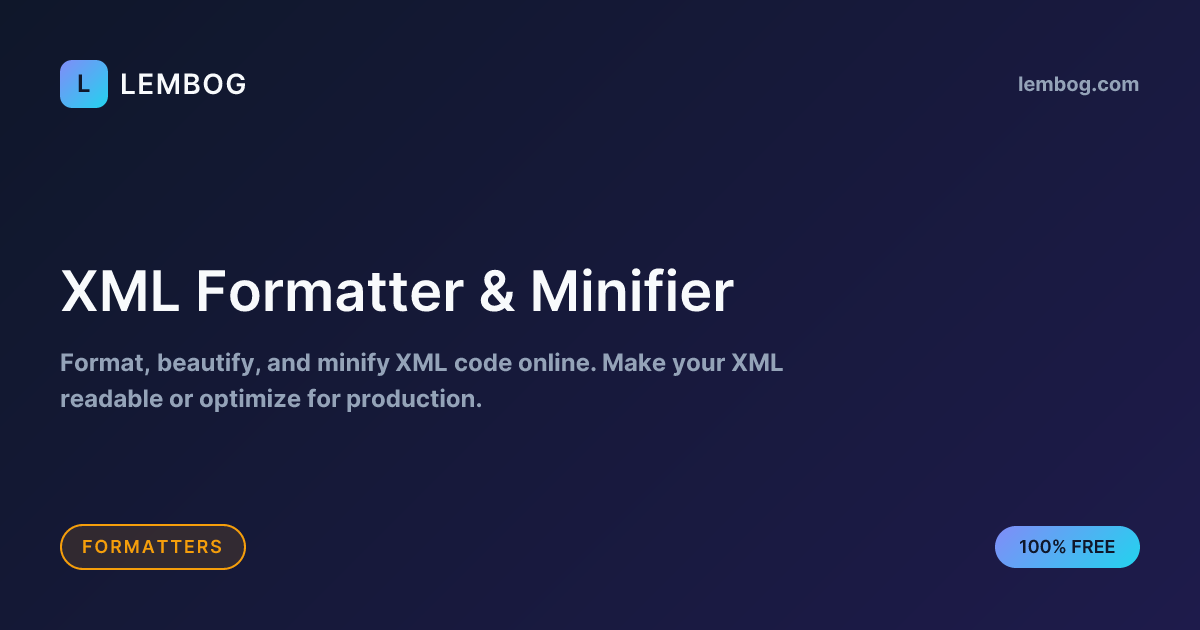 L LEMBOG

lembog.com

XML Formatter & Minifier

Format, beautify, and minify XML code online. Make your XML readable or optimize for production.

FORMATTERS

100% FREE